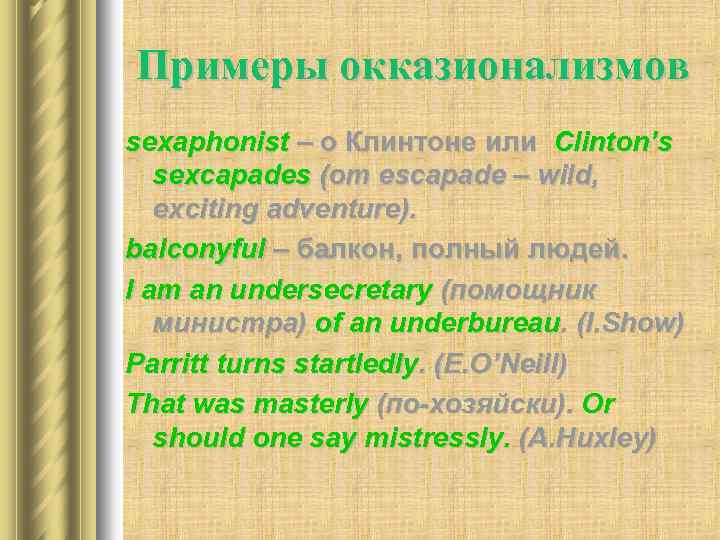 Примеры окказионализмов

sexaphonist – о Клинтоне или Clinton's sexcapades (от escapade – wild, exciting adventure).

balconyful – балкон, полный людей.

I am an undersecretary (помощник министра) of an underbureau. (I.Show)

Parritt turns startledly. (E.O'Neill)

That was masterly (по-хозяйски). Or should one say mistressly. (A.Huxley)